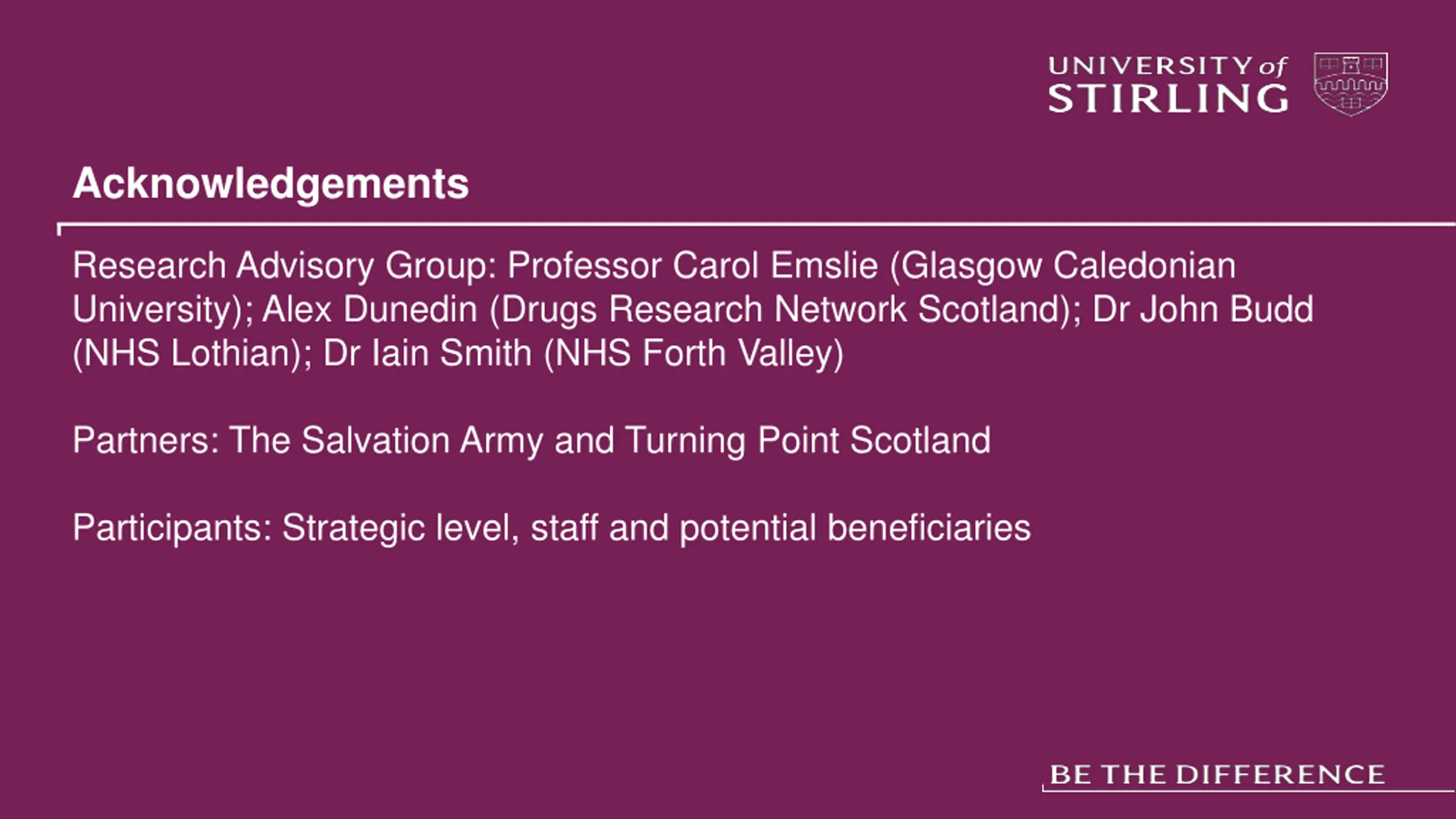 UNIVERSITY of STIRLING

Acknowledgements

Research Advisory Group: Professor Carol Emslie (Glasgow Caledonian University); Alex Dunedin (Drugs Research Network Scotland); Dr John Budd (NHS Lothian); Dr Iain Smith (NHS Forth Valley)

Partners: The Salvation Army and Turning Point Scotland

Participants: Strategic level, staff and potential beneficiaries

BE THE DIFFERENCE